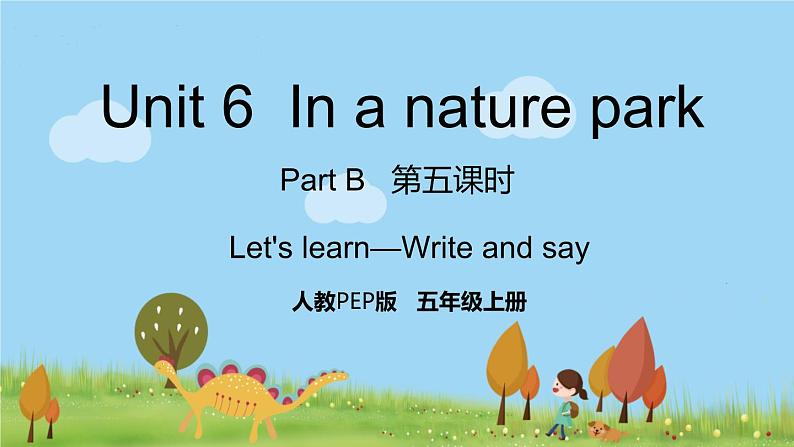 Unit 6 In a nature park

Part B 第五课时

Let's learn—Write and say

人教PEP版 五年级上册